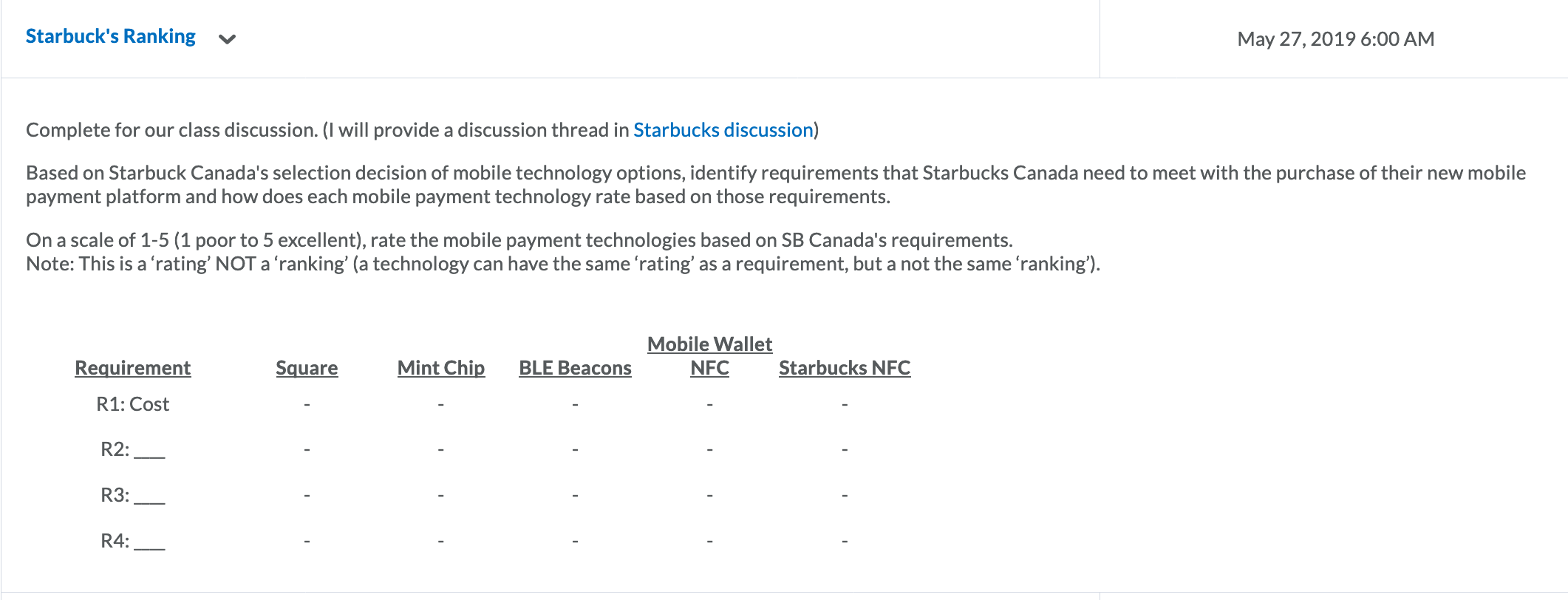 Starbuck's Ranking

May 27, 2019 6:00 AM

Complete for our class discussion. (I will provide a discussion thread in Starbucks discussion)

Based on Starbuck Canada's selection decision of mobile technology options, identify requirements that Starbucks Canada need to meet with the purchase of their new mobile payment platform and how does each mobile payment technology rate based on those requirements.

On a scale of 1-5 (1 poor to 5 excellent), rate the mobile payment technologies based on SB Canada's requirements.
Note: This is a ‘rating’ NOT a ‘ranking’ (a technology can have the same ‘rating’ as a requirement, but a not the same ‘ranking’).

| Requirement | Square | Mint Chip | BLE Beacons | Mobile Wallet NFC | Starbucks NFC |
|---|---|---|---|---|---|
| R1: Cost | - | - | - | - | - |
| R2: ___ | - | - | - | - | - |
| R3: ___ | - | - | - | - | - |
| R4: ___ | - | - | - | - | - |